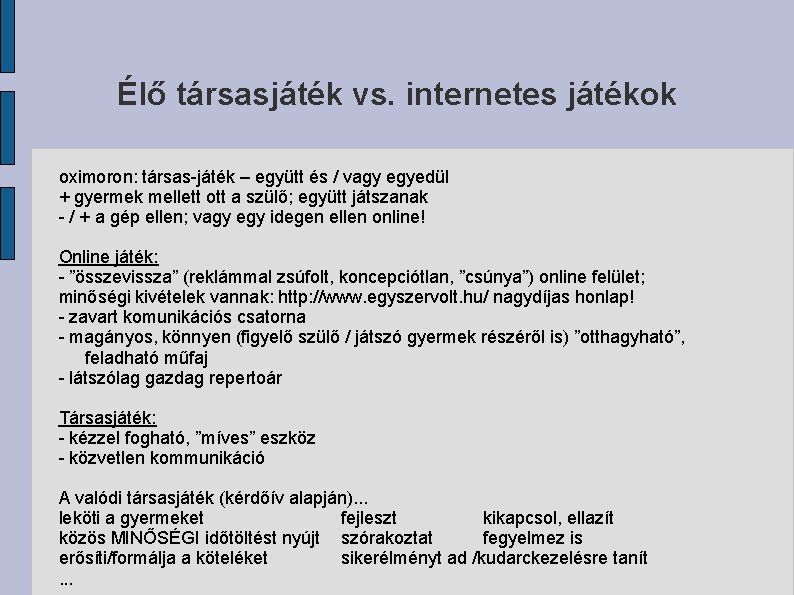 Élő társasjáték vs. internetes játékok

oximoron: társas-játék – együtt és / vagy egyedül
+ gyermek mellett ott a szülő; együtt játszanak
- / + a gép ellen; vagy egy idegen ellen online!

Online játék:
- ”összevissza” (reklámmal zsúfolt, koncepciótlan, ”csúnya”) online felület; minőségi kivételek vannak: http://www.egyszervolt.hu/ nagydíjas honlap!
- zavart komunikációs csatorna
- magányos, könnyen (figyelő szülő / játszó gyermek részéről is) ”otthagyható”, feladható műfaj
- látszólag gazdag repertoár

Társasjáték:
- kézzel fogható, ”míves” eszköz
- közvetlen kommunikáció

A valódi társasjáték (kérdőív alapján)...
leköti a gyermeket fejleszt kikapcsol, ellazít
közös MINŐSÉGI időtöltést nyújt szórakoztat fegyelmez is
erősíti/formálja a köteléket sikerélményt ad /kudarckezelésre tanít
...